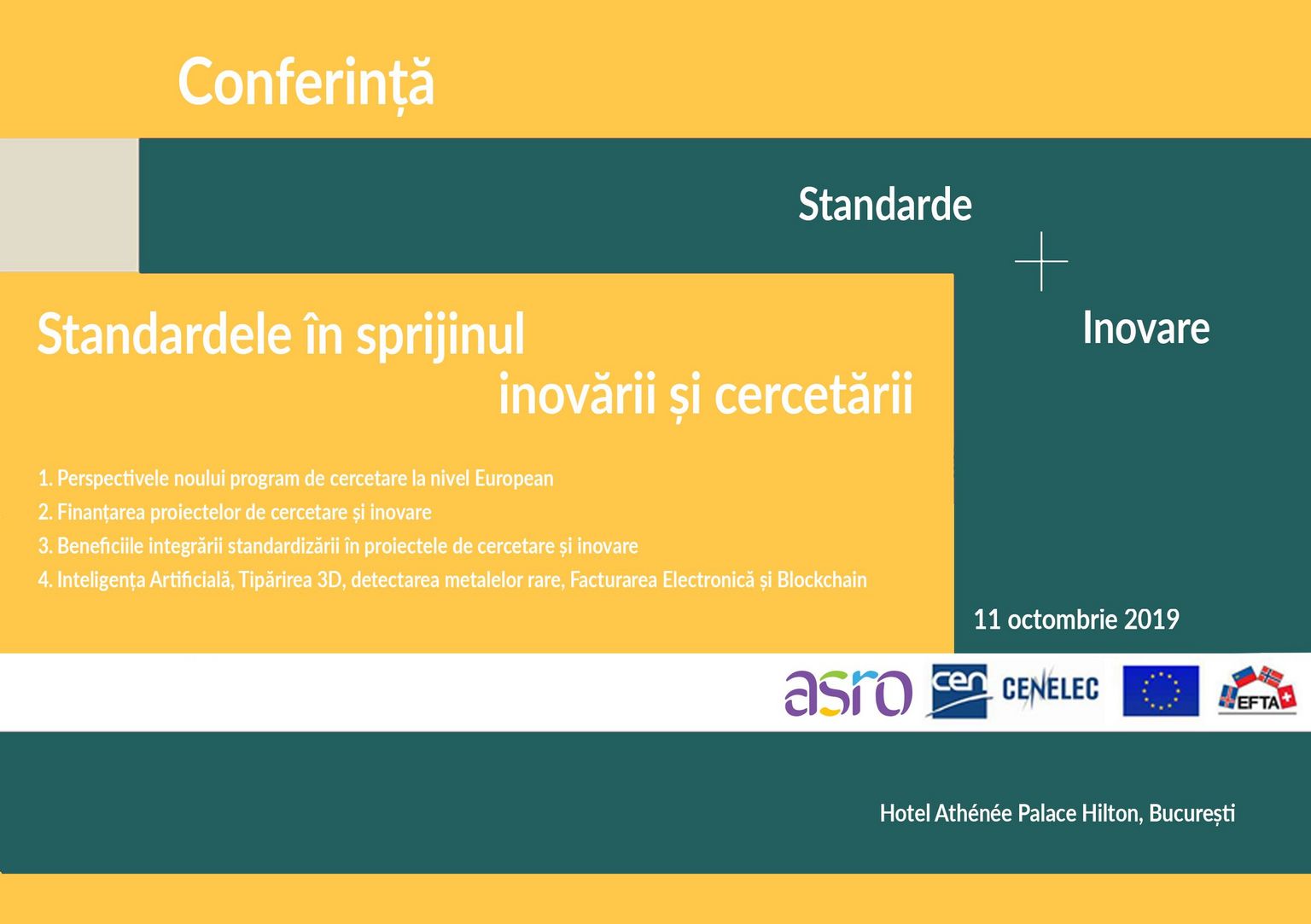 Conferință

Standarde

+

Inovare

Standardele în sprijinul inovării și cercetării

1. Perspectivele noului program de cercetare la nivel European
2. Finanțarea proiectelor de cercetare și inovare
3. Beneficiile integrării standardizării în proiectele de cercetare și inovare
4. Inteligența Artificială, Tipărirea 3D, detectarea metalelor rare, Facturarea Electronică și Blockchain

11 octombrie 2019

asro cen CENELEC EFTA

Hotel Athénée Palace Hilton, București